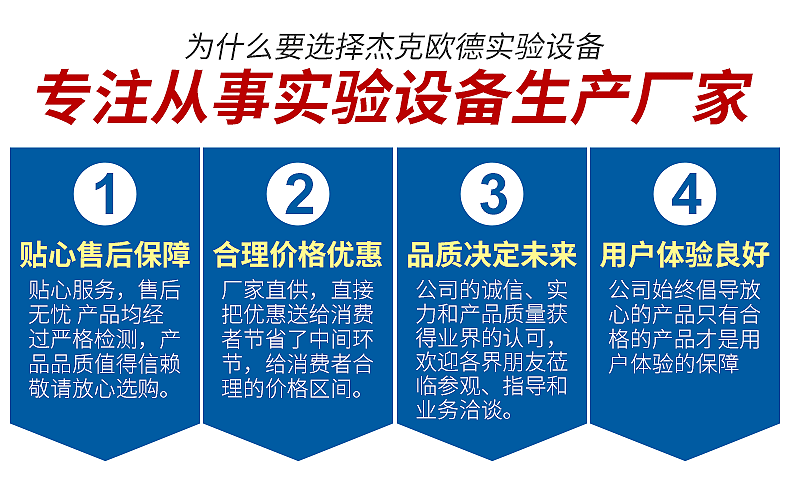 为什么要选择杰克欧德实验设备

专注从事实验设备生产厂家

1

贴心售后保障

贴心服务，售后无忧 产品均经过严格检测，产品品质值得信赖敬请放心选购。

2

合理价格优惠

厂家直供，直接把优惠送给消费者节省了中间环节，给消费者合理的价格区间。

3

品质决定未来

公司的诚信、实力和产品质量获得业界的认可，欢迎各界朋友莅临参观、指导和业务洽谈。

4

用户体验良好

公司始终倡导放心的产品只有合格的产品才是用户体验的保障